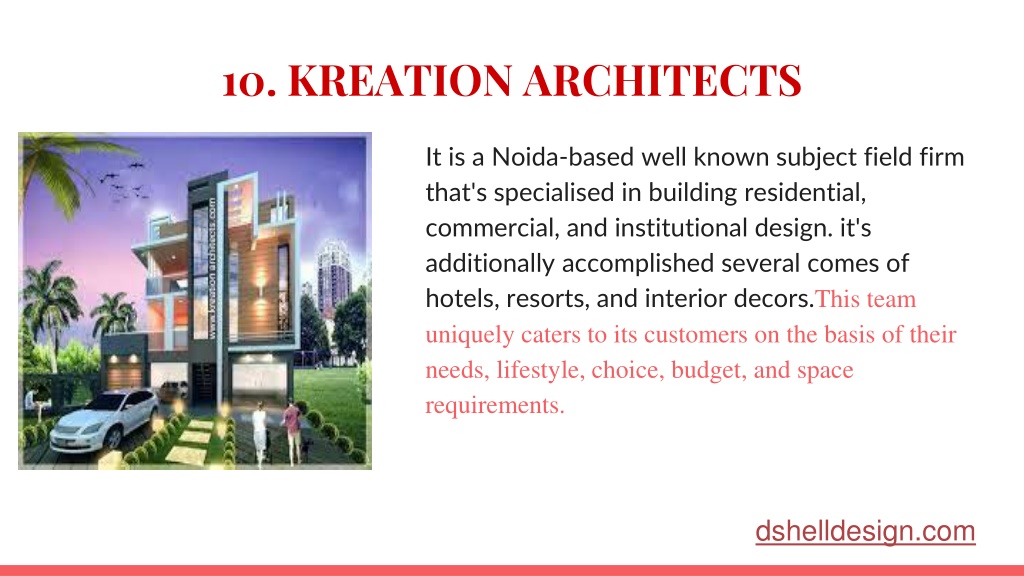 10. KREATION ARCHITECTS

www.kreation architects.com

It is a Noida-based well known subject field firm that's specialised in building residential, commercial, and institutional design. it's additionally accomplished several comes of hotels, resorts, and interior decors.This team uniquely caters to its customers on the basis of their needs, lifestyle, choice, budget, and space requirements.

dshelldesign.com